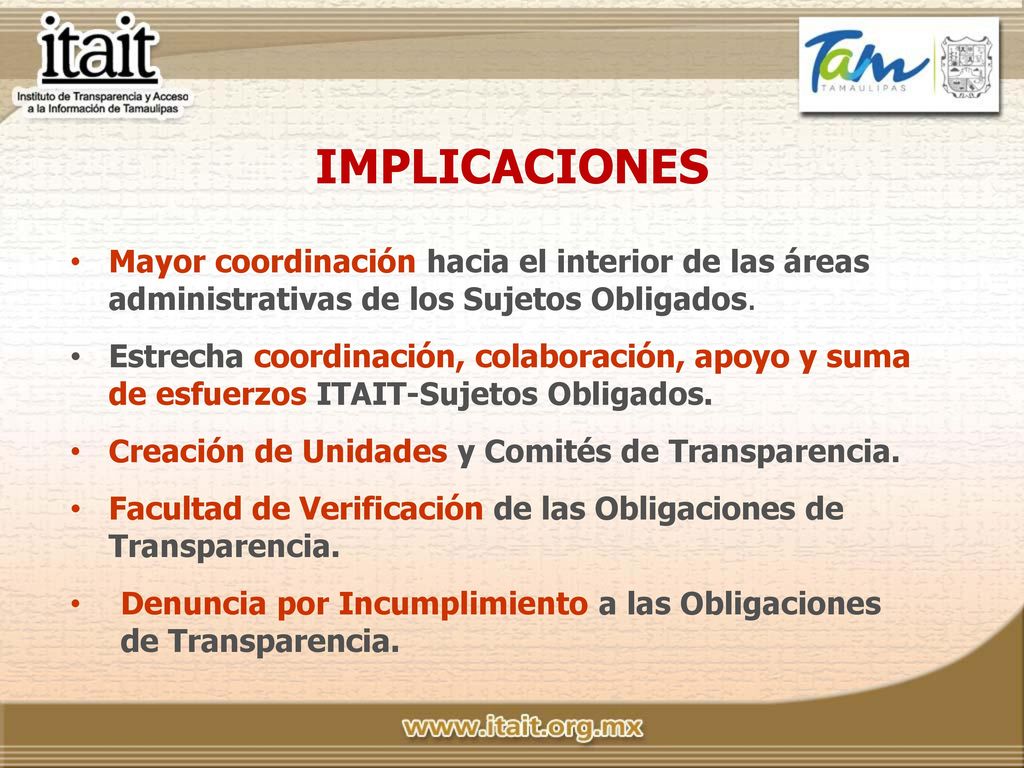 itait
Instituto de Transparencia y Acceso a la Información de Tamaulipas

Tam
TAMAULIPAS

IMPLICACIONES

• Mayor coordinación hacia el interior de las áreas administrativas de los Sujetos Obligados.

• Estrecha coordinación, colaboración, apoyo y suma de esfuerzos ITAIT-Sujetos Obligados.

• Creación de Unidades y Comités de Transparencia.

• Facultad de Verificación de las Obligaciones de Transparencia.

• Denuncia por Incumplimiento a las Obligaciones de Transparencia.

www.itait.org.mx